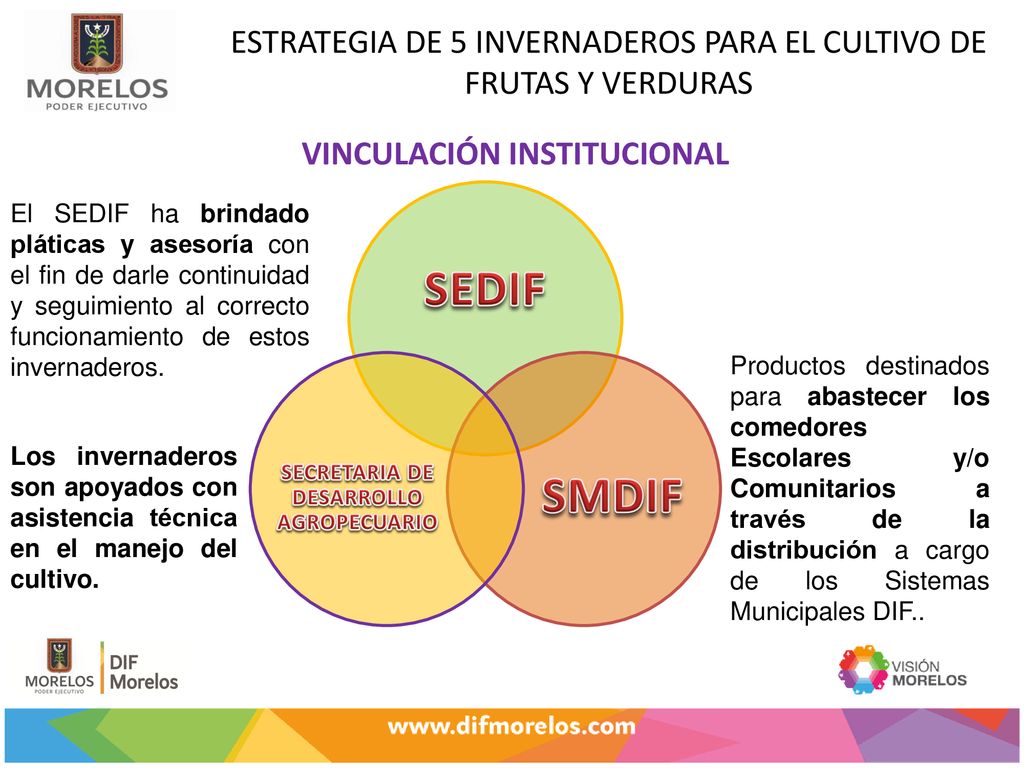 MORELOS
PODER EJECUTIVO

ESTRATEGIA DE 5 INVERNADEROS PARA EL CULTIVO DE FRUTAS Y VERDURAS

VINCULACIÓN INSTITUCIONAL

El SEDIF ha brindado pláticas y asesoría con el fin de darle continuidad y seguimiento al correcto funcionamiento de estos invernaderos.

Los invernaderos son apoyados con asistencia técnica en el manejo del cultivo.

SEDIF

SECRETARIA DE DESARROLLO AGROPECUARIO

SMDIF

Productos destinados para abastecer los comedores Escolares y/o Comunitarios a través de la distribución a cargo de los Sistemas Municipales DIF..

MORELOS
PODER EJECUTIVO
DIF Morelos

VISIÓN MORELOS

www.difmorelos.com